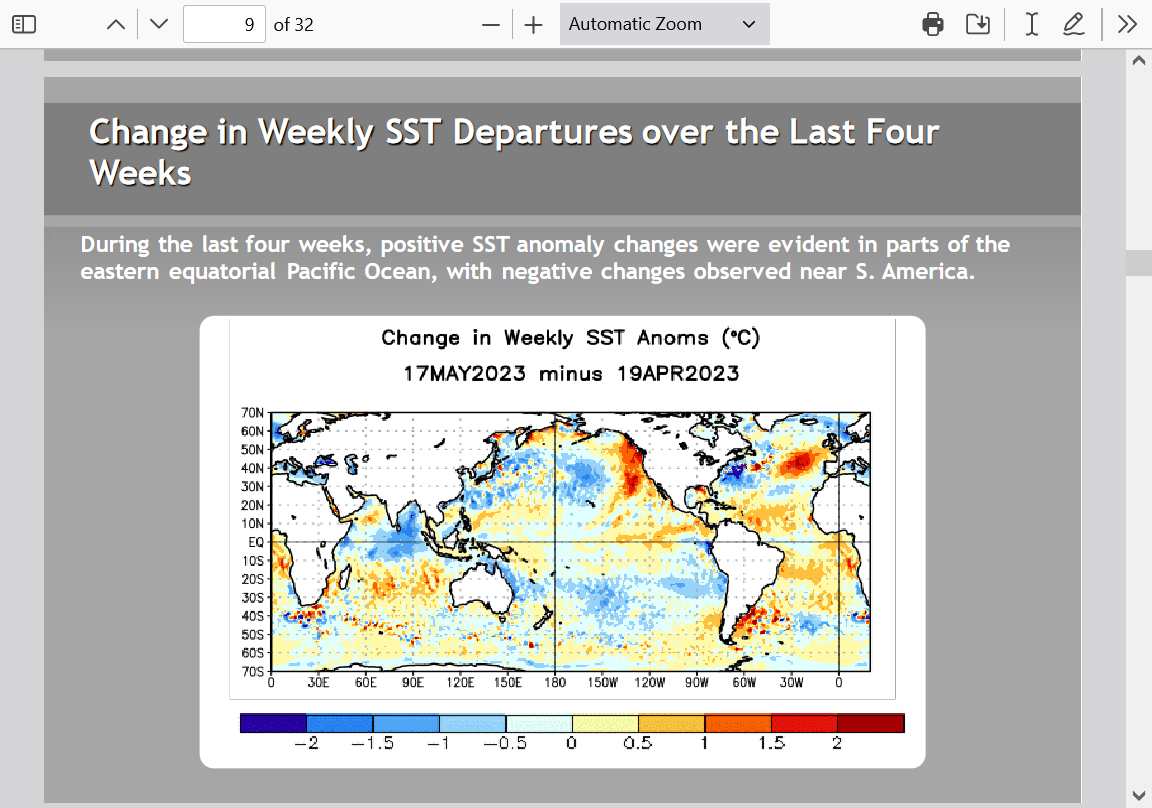 9 of 32

Automatic Zoom

Change in Weekly SST Departures over the Last Four Weeks

During the last four weeks, positive SST anomaly changes were evident in parts of the eastern equatorial Pacific Ocean, with negative changes observed near S. America.

Change in Weekly SST Anoms (°C)
17MAY2023 minus 19APR2023

70N
60N
50N
40N
30N
20N
10N
EQ
10S
20S
30S
40S
50S
60S
70S

0 30E 60E 90E 120E 150E 180 150W 120W 90W 60W 30W 0

−2 −1.5 −1 −0.5 0 0.5 1 1.5 2